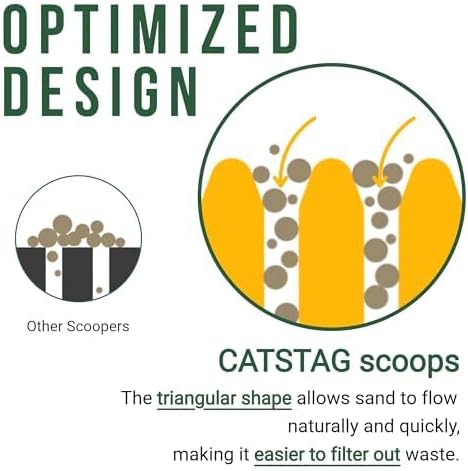 OPTIMIZED DESIGN

Other Scoopers

CATSTAG scoops

The triangular shape allows sand to flow naturally and quickly, making it easier to filter out waste.